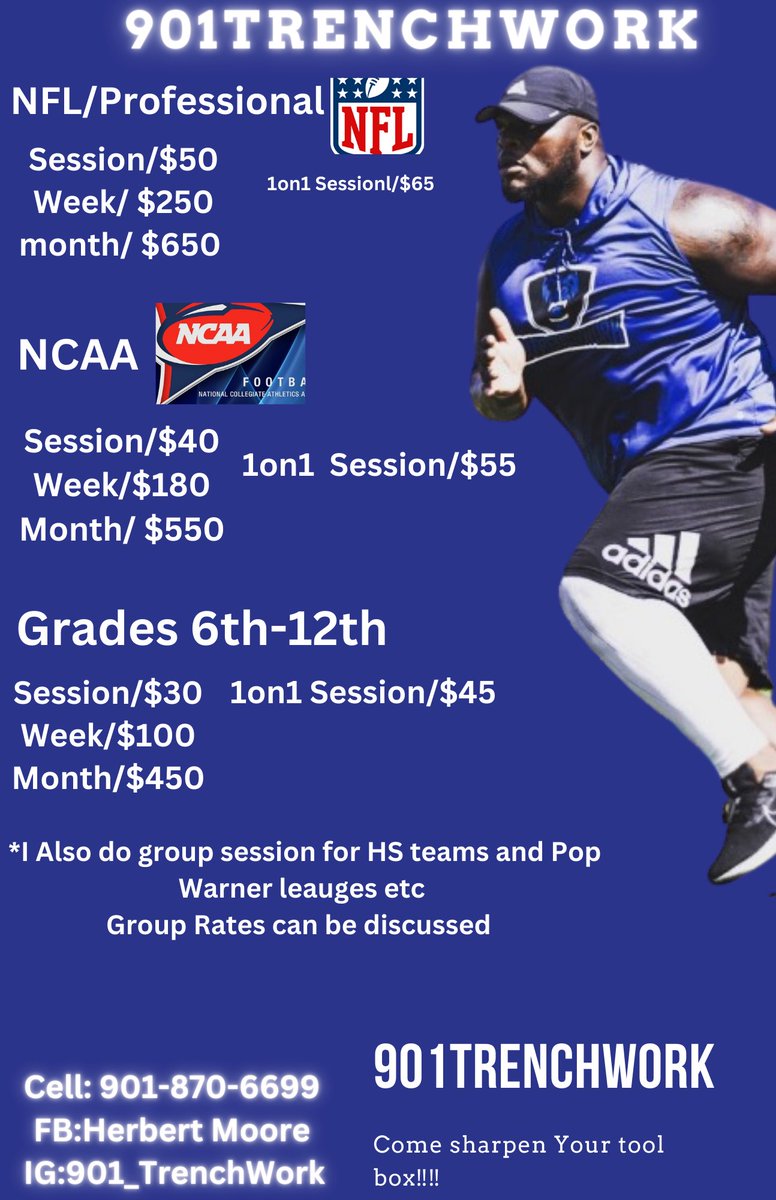 901TRENCHWORK

NFL/Professional

NFL

Session/$50
Week/ $250
month/ $650

1on1 Sessionl/$65

NCAA

NCAA
FOOTBA
NATIONAL COLLEGIATE ATHLETICS A

Session/$40
Week/$180
Month/ $550

1on1 Session/$55

adidas

Grades 6th-12th

Session/$30
Week/$100
Month/$450

1on1 Session/$45

*I Also do group session for HS teams and Pop Warner leauges etc
Group Rates can be discussed

Cell: 901-870-6699
FB:Herbert Moore
IG:901_TrenchWork

901TRENCHWORK

Come sharpen Your tool box!!!!